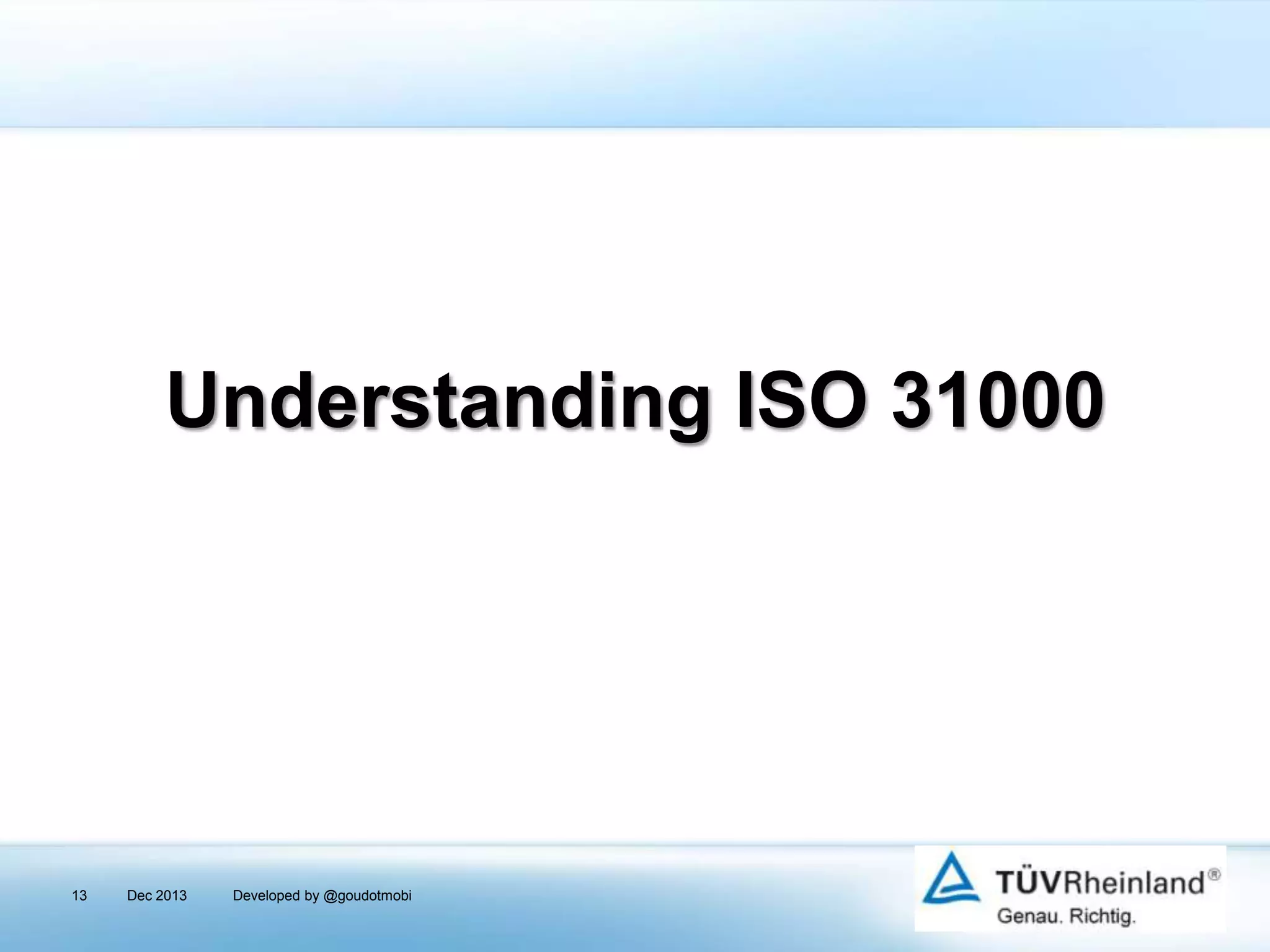 Understanding ISO 31000

13 Dec 2013 Developed by @goudotmobi

TÜVRheinland®
Genau. Richtig.